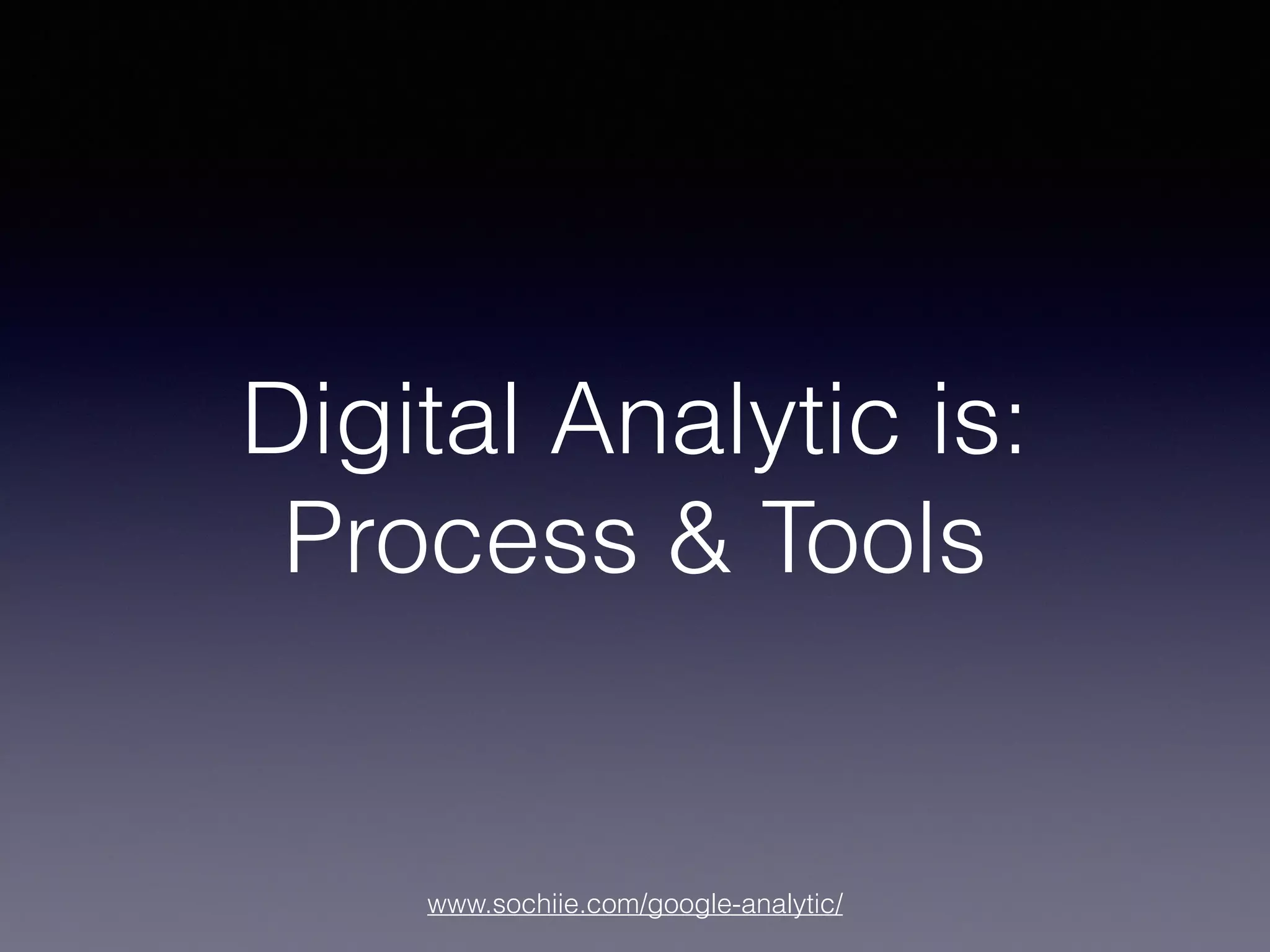 Digital Analytic is:
Process & Tools

www.sochiie.com/google-analytic/